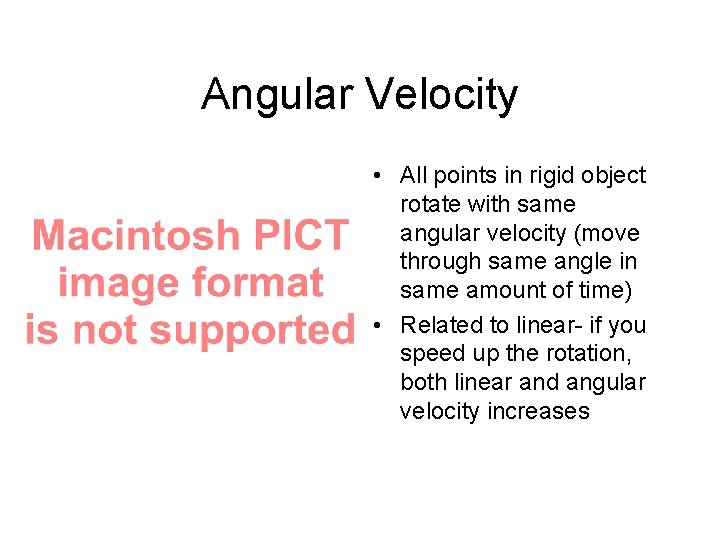 Angular Velocity

Macintosh PICT image format is not supported

• All points in rigid object rotate with same angular velocity (move through same angle in same amount of time)
• Related to linear- if you speed up the rotation, both linear and angular velocity increases